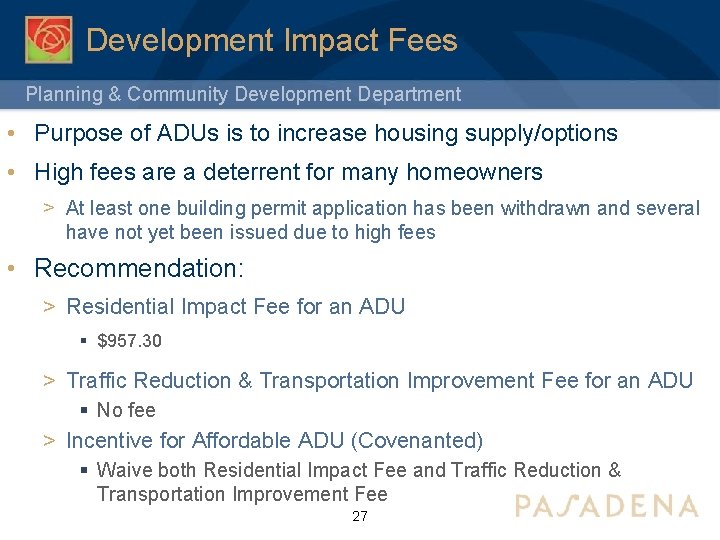 Development Impact Fees

Planning & Community Development Department

• Purpose of ADUs is to increase housing supply/options

• High fees are a deterrent for many homeowners

> At least one building permit application has been withdrawn and several have not yet been issued due to high fees

• Recommendation:

> Residential Impact Fee for an ADU

▪ \$957.30

> Traffic Reduction & Transportation Improvement Fee for an ADU

▪ No fee

> Incentive for Affordable ADU (Covenanted)

▪ Waive both Residential Impact Fee and Traffic Reduction & Transportation Improvement Fee

27

PASADENA